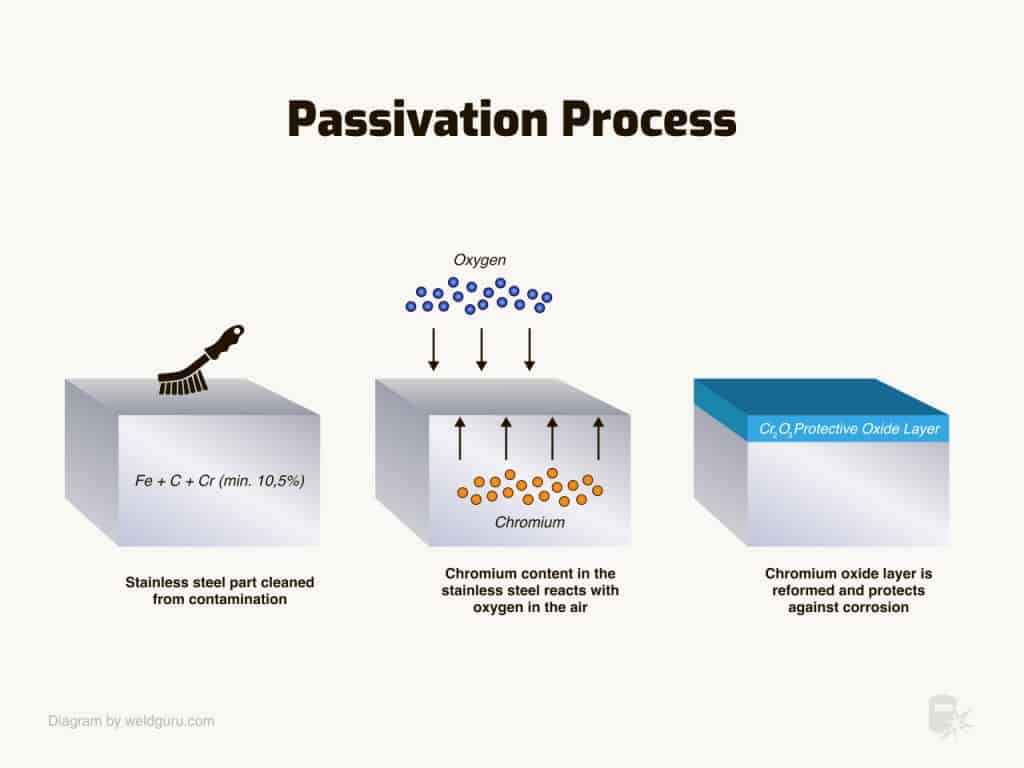 Passivation Process

Fe + C + Cr (min. 10,5%)

Stainless steel part cleaned from contamination

Oxygen

Chromium

Chromium content in the stainless steel reacts with oxygen in the air

$Cr_2O_3$ Protective Oxide Layer

Chromium oxide layer is reformed and protects against corrosion

Diagram by weldguru.com